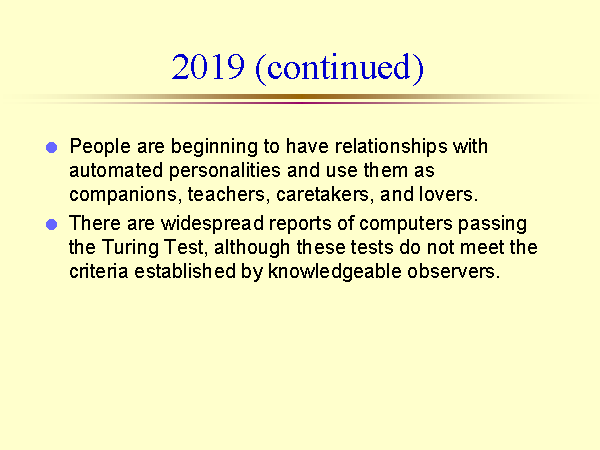 2019 (continued)

- People are beginning to have relationships with automated personalities and use them as companions, teachers, caretakers, and lovers.
- There are widespread reports of computers passing the Turing Test, although these tests do not meet the criteria established by knowledgeable observers.